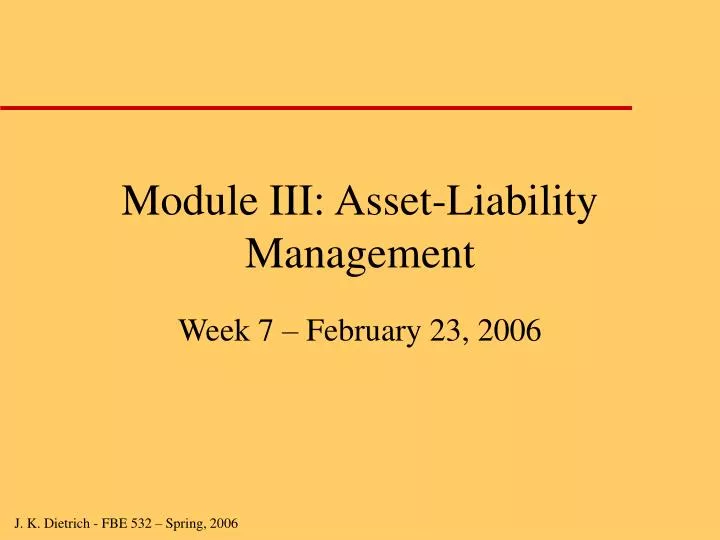 Module III: Asset-Liability Management

Week 7 – February 23, 2006

J. K. Dietrich - FBE 532 – Spring, 2006